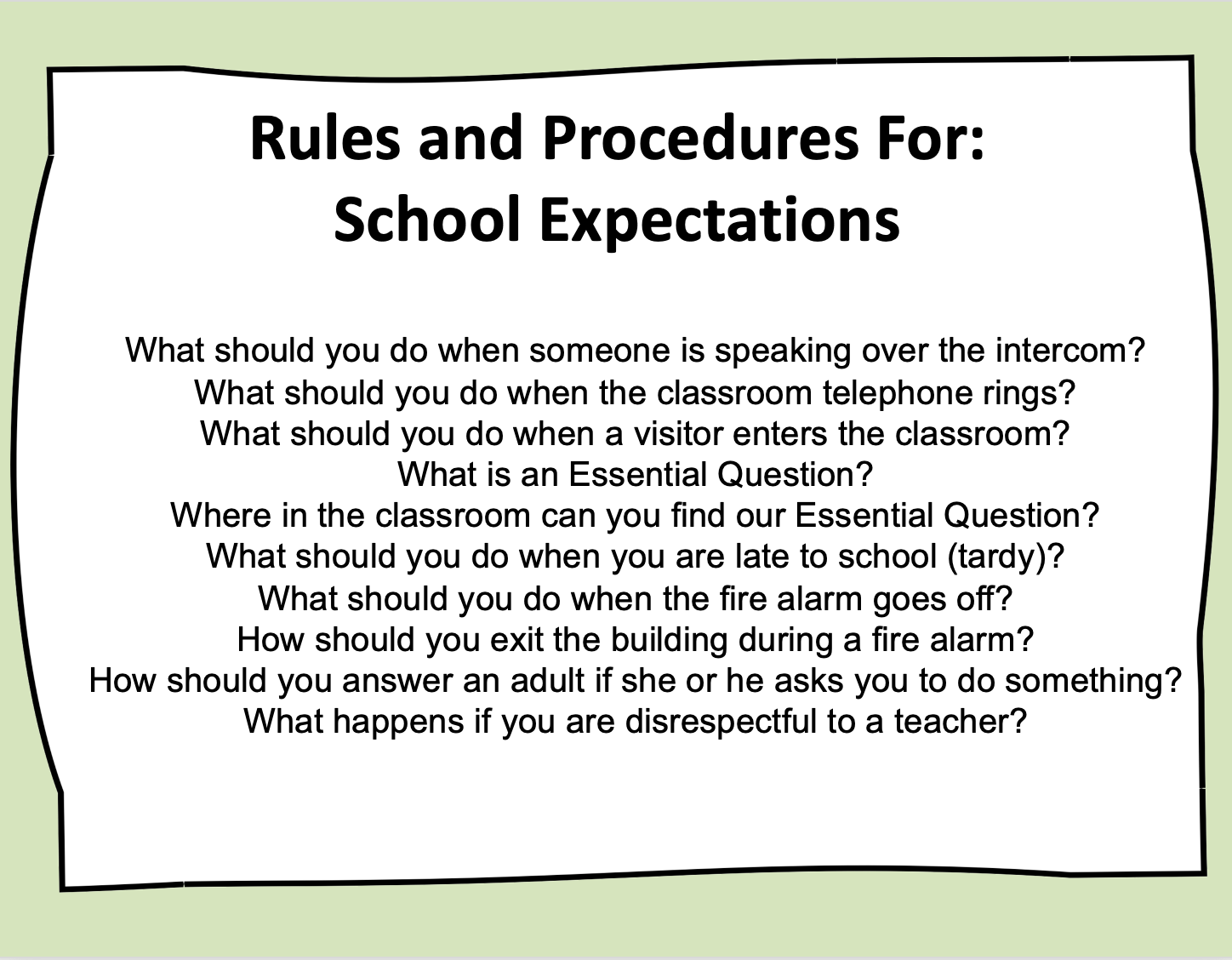 Rules and Procedures For:
School Expectations

What should you do when someone is speaking over the intercom?
What should you do when the classroom telephone rings?
What should you do when a visitor enters the classroom?
What is an Essential Question?
Where in the classroom can you find our Essential Question?
What should you do when you are late to school (tardy)?
What should you do when the fire alarm goes off?
How should you exit the building during a fire alarm?
How should you answer an adult if she or he asks you to do something?
What happens if you are disrespectful to a teacher?